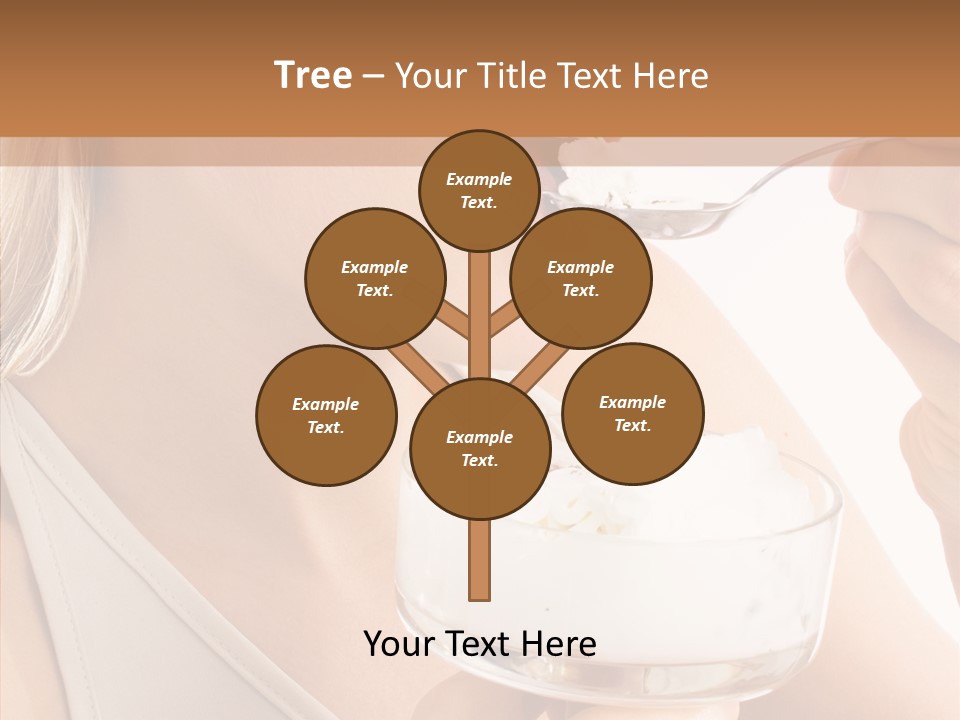 Tree – Your Title Text Here

Example Text.

Example Text.

Example Text.

Example Text.

Example Text.

Example Text.

Your Text Here